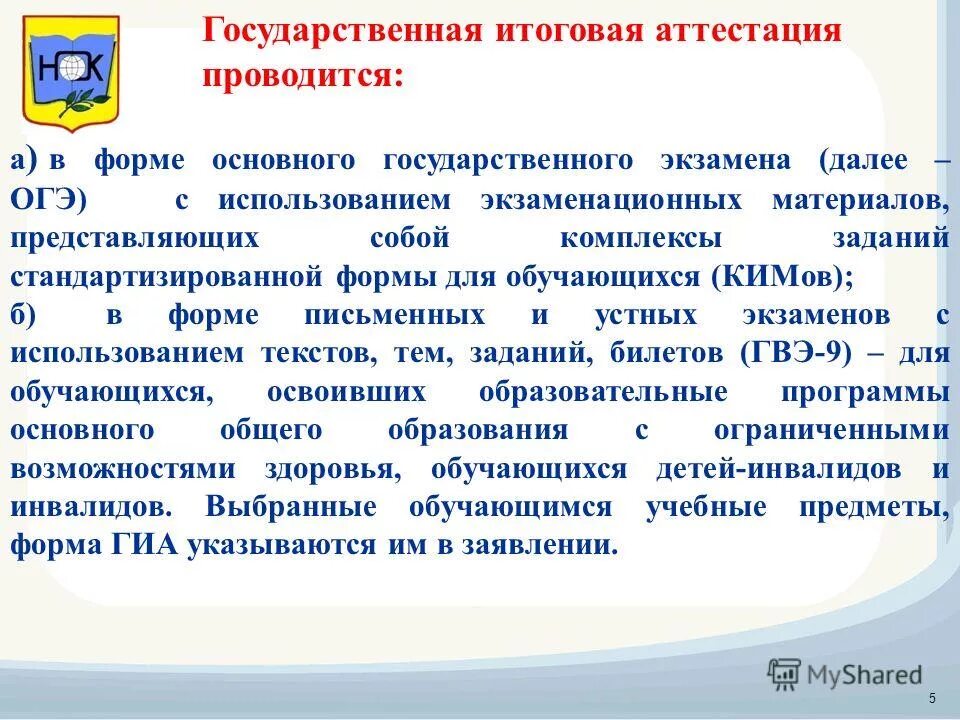 НОК

Государственная итоговая аттестация проводится:

а) в форме основного государственного экзамена (далее – ОГЭ) с использованием экзаменационных материалов, представляющих собой комплексы заданий стандартизированной формы для обучающихся (КИМов);
б) в форме письменных и устных экзаменов с использованием текстов, тем, заданий, билетов (ГВЭ-9) – для обучающихся, освоивших образовательные программы основного общего образования с ограниченными возможностями здоровья, обучающихся детей-инвалидов и инвалидов. Выбранные обучающимся учебные предметы, форма ГИА указываются им в заявлении.

MyShared

5